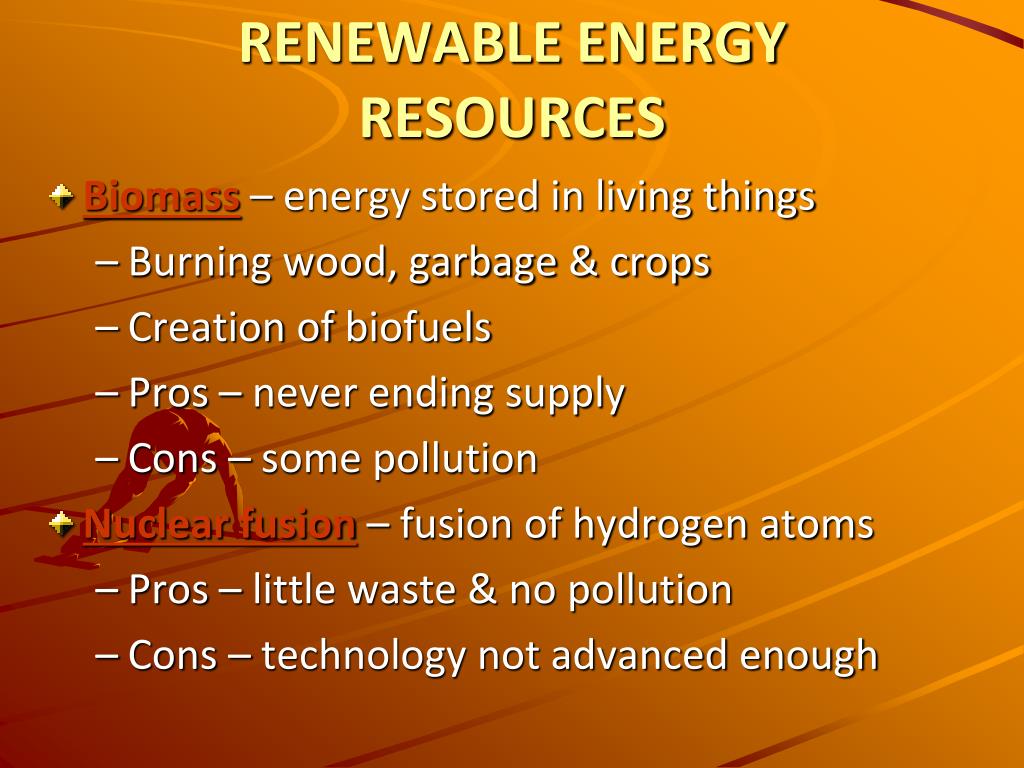 RENEWABLE ENERGY RESOURCES

Biomass – energy stored in living things
– Burning wood, garbage & crops
– Creation of biofuels
– Pros – never ending supply
– Cons – some pollution

Nuclear fusion – fusion of hydrogen atoms
– Pros – little waste & no pollution
– Cons – technology not advanced enough